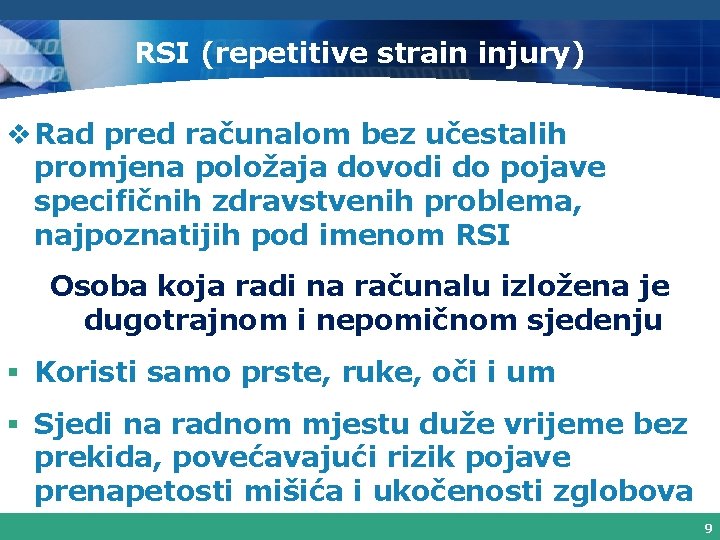 RSI (repetitive strain injury)

❖ Rad pred računalom bez učestalih promjena položaja dovodi do pojave specifičnih zdravstvenih problema, najpoznatijih pod imenom RSI

Osoba koja radi na računalu izložena je dugotrajnom i nepomičnom sjedenju

▪ Koristi samo prste, ruke, oči i um

▪ Sjedi na radnom mjestu duže vrijeme bez prekida, povećavajući rizik pojave prenapetosti mišića i ukočenosti zglobova

9